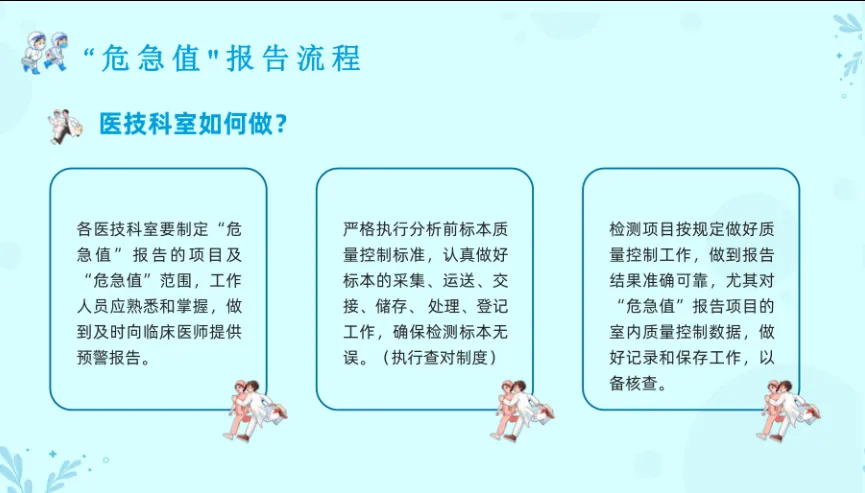 “危急值"报告流程

医技科室如何做？

各医技科室要制定“危急值”报告的项目及“危急值”范围，工作人员应熟悉和掌握，做到及时向临床医师提供预警报告。

严格执行分析前标本质量控制标准，认真做好标本的采集、运送、交接、储存、处理、登记工作，确保检测标本无误。（执行查对制度）

检测项目按规定做好质量控制工作，做到报告结果准确可靠，尤其对“危急值”报告项目的室内质量控制数据，做好记录和保存工作，以备核查。